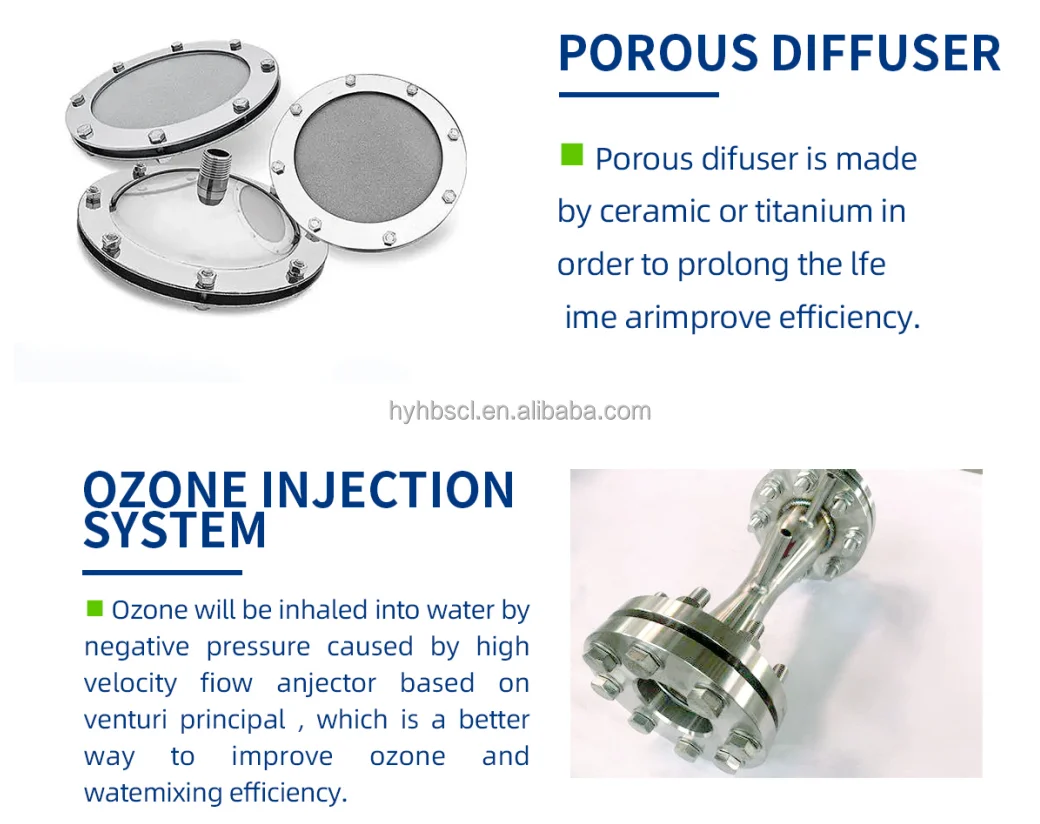 POROUS DIFFUSER

Porous difuser is made by ceramic or titanium in order to prolong the lfe ime arimprove efficiency.

hyhbscl.en.alibaba.com

OZONE INJECTION SYSTEM

Ozone will be inhaled into water by negative pressure caused by high velocity fiow anjector based on venturi principal , which is a better way to improve ozone and watemixing efficiency.